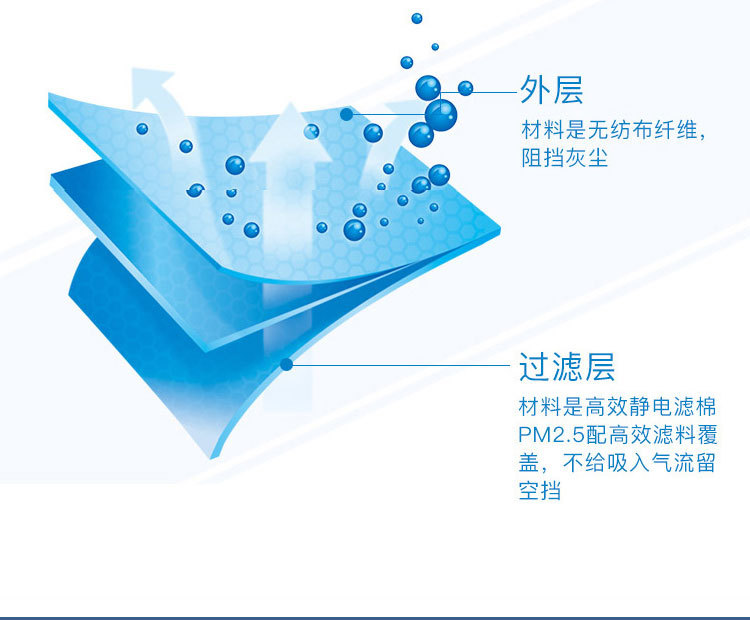 外层
材料是无纺布纤维，阻挡灰尘

过滤层
材料是高效静电滤棉PM2.5配高效滤料覆盖，不给吸入气流留空挡